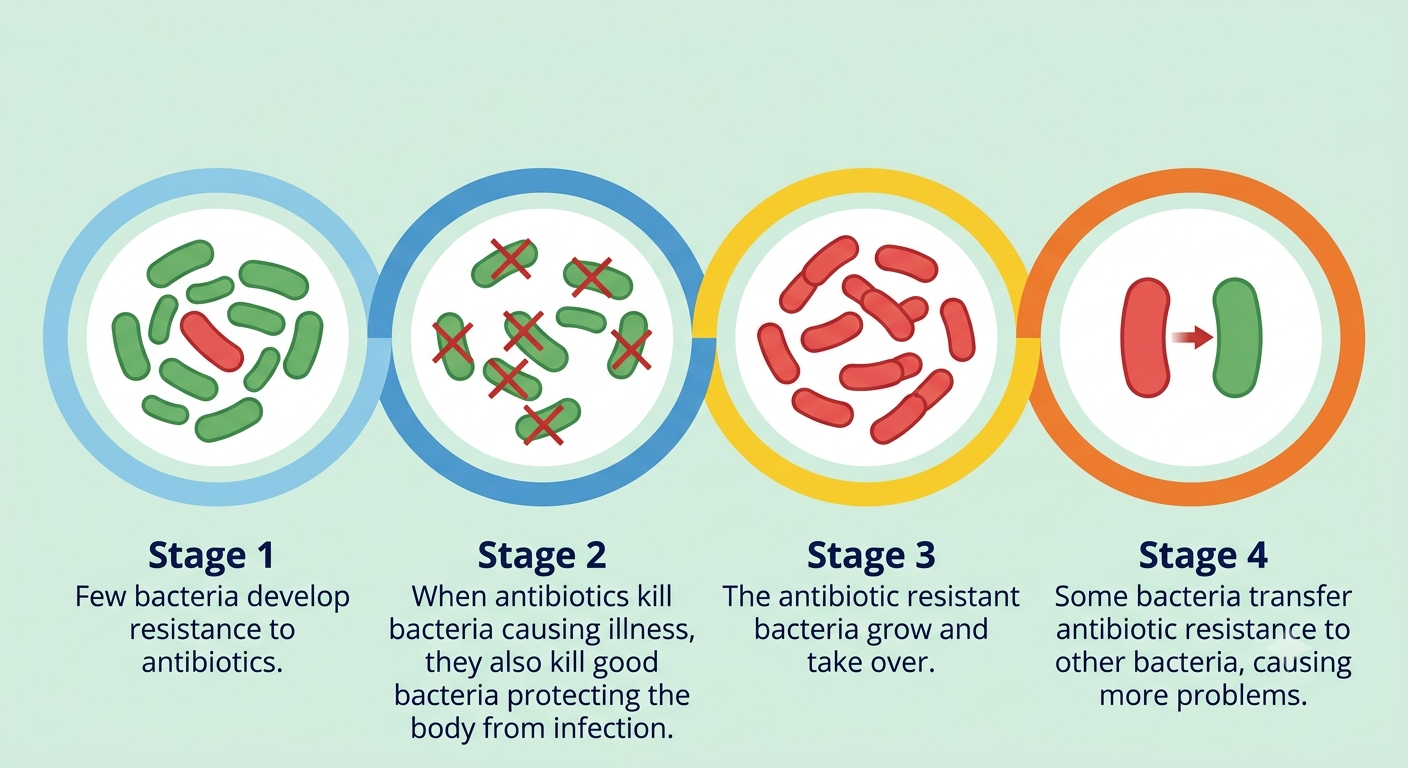 Stage 1
Few bacteria develop resistance to antibiotics.

Stage 2
When antibiotics kill bacteria causing illness, they also kill good bacteria protecting the body from infection.

Stage 3
The antibiotic resistant bacteria grow and take over.

Stage 4
Some bacteria transfer antibiotic resistance to other bacteria, causing more problems.